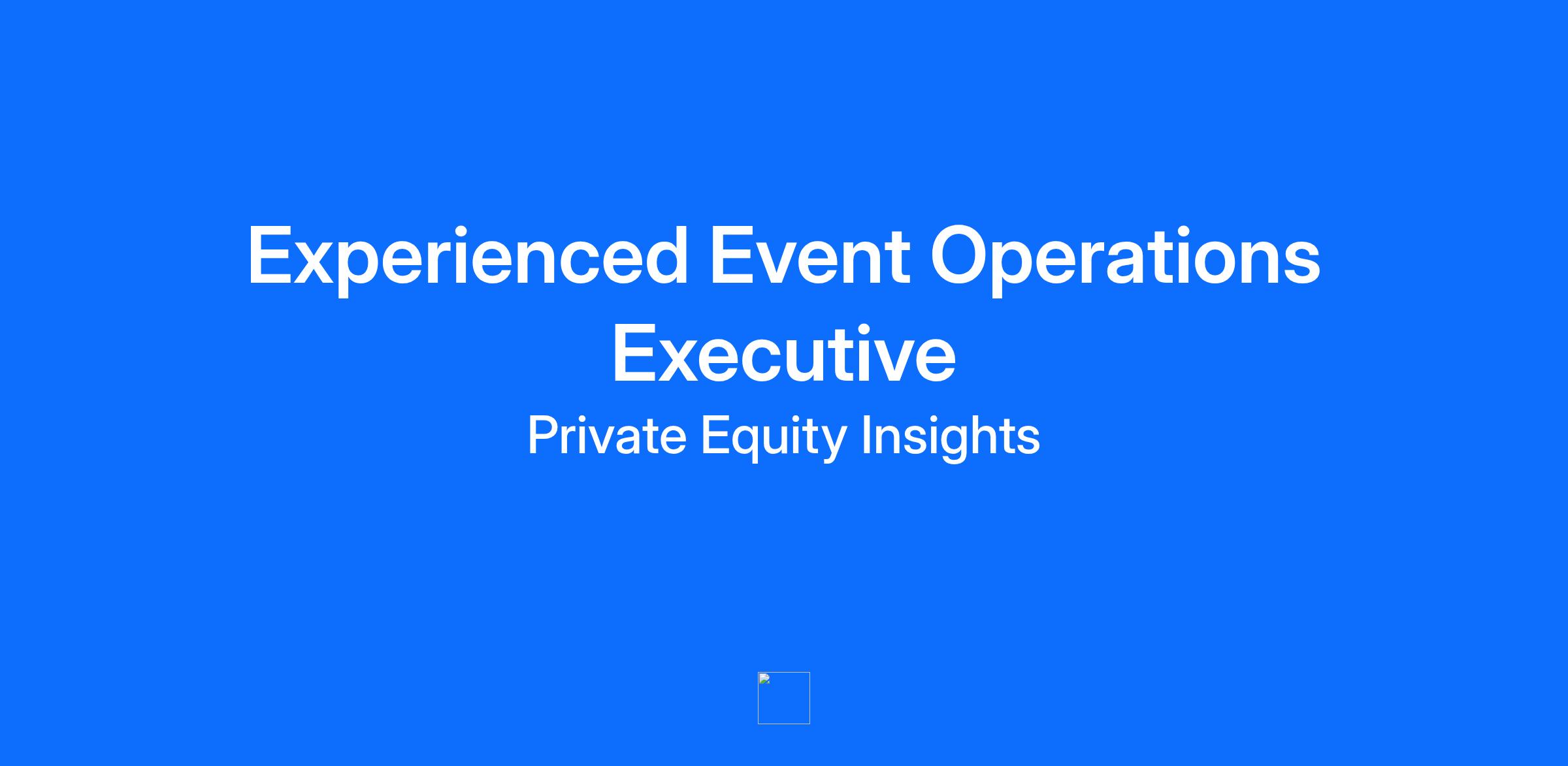 Experienced Event Operations Executive

Private Equity Insights